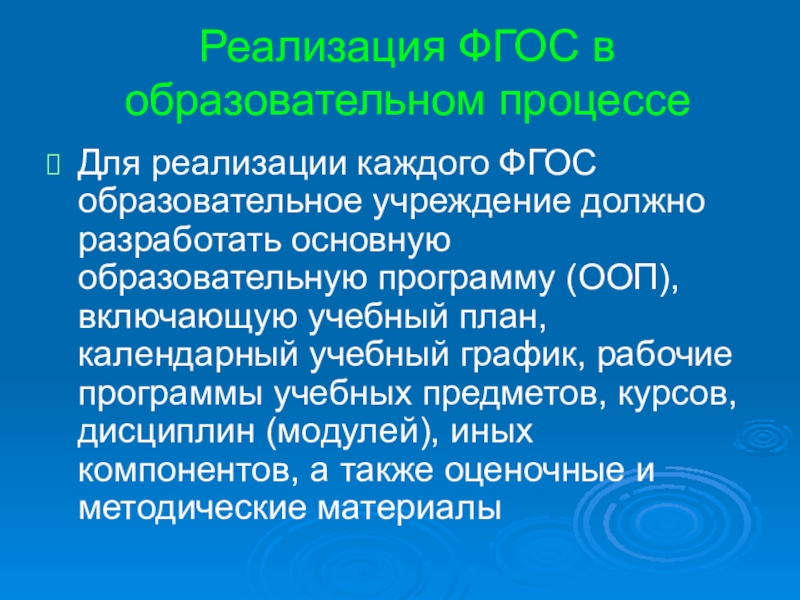 Реализация ФГОС в образовательном процессе

Для реализации каждого ФГОС образовательное учреждение должно разработать основную образовательную программу (ООП), включающую учебный план, календарный учебный график, рабочие программы учебных предметов, курсов, дисциплин (модулей), иных компонентов, а также оценочные и методические материалы